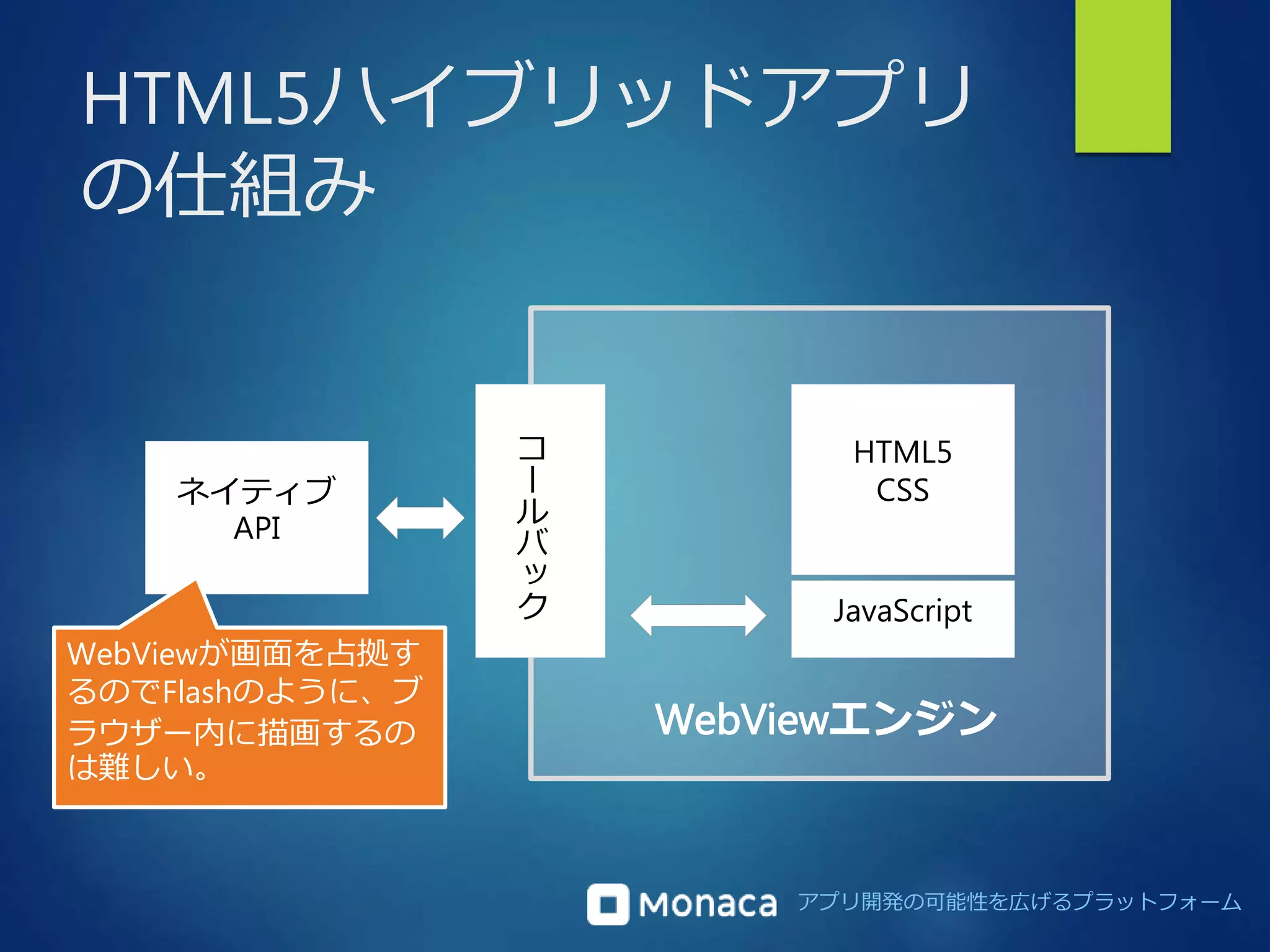 HTML5ハイブリッドアプリの仕組み

ネイティブ
API

コールバック

HTML5
CSS

JavaScript

WebViewエンジン

WebViewが画面を占拠するのでFlashのように、ブラウザー内に描画するのは難しい。

Monaca アプリ開発の可能性を広げるプラットフォーム